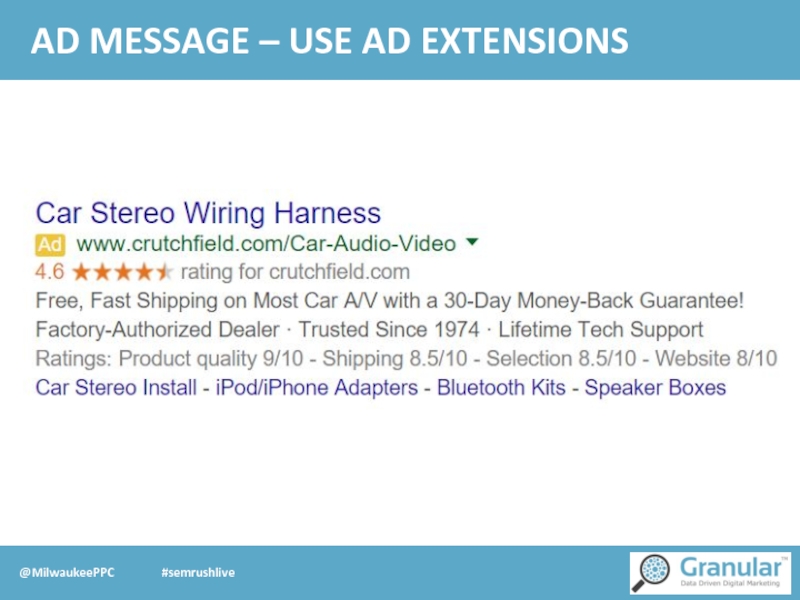 AD MESSAGE – USE AD EXTENSIONS

Car Stereo Wiring Harness
Ad www.crutchfield.com/Car-Audio-Video
4.6 ★★★★★ rating for crutchfield.com
Free, Fast Shipping on Most Car A/V with a 30-Day Money-Back Guarantee!
Factory-Authorized Dealer · Trusted Since 1974 · Lifetime Tech Support
Ratings: Product quality 9/10 - Shipping 8.5/10 - Selection 8.5/10 - Website 8/10
Car Stereo Install - iPod/iPhone Adapters - Bluetooth Kits - Speaker Boxes

@MilwaukeePPC #semrushlive

Granular™
Data Driven Digital Marketing